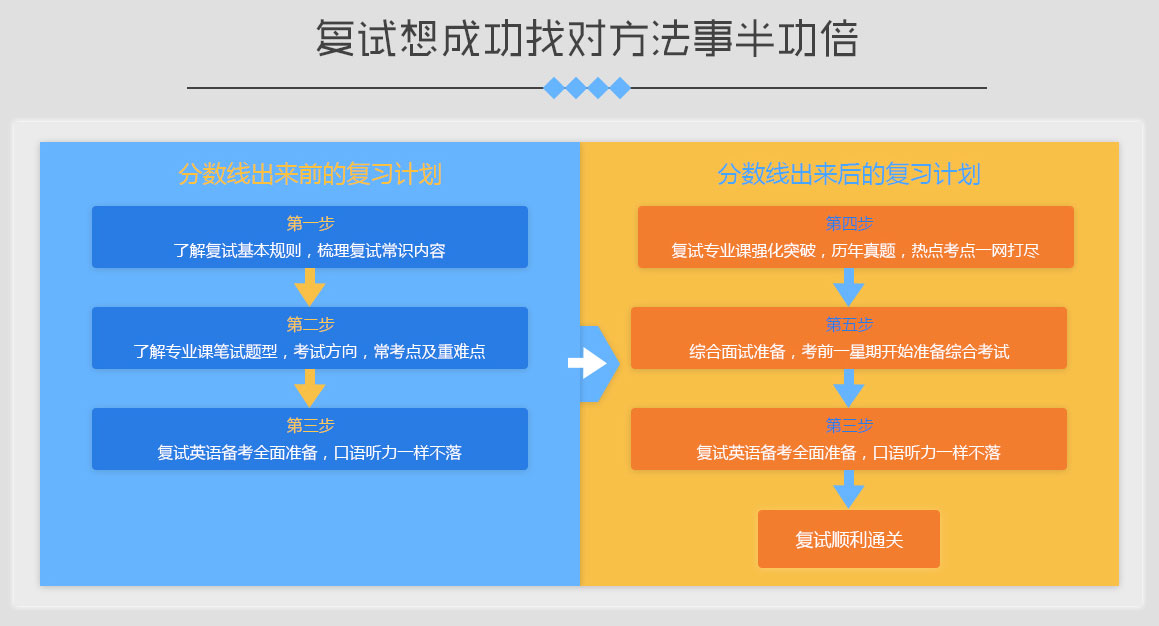 复试想成功找对方法事半功倍

分数线出来前的复习计划

第一步
了解复试基本规则，梳理复试常识内容

第二步
了解专业课笔试题型，考试方向，常考点及重难点

第三步
复试英语备考全面准备，口语听力一样不落

分数线出来后的复习计划

第四步
复试专业课强化突破，历年真题，热点考点一网打尽

第五步
综合面试准备，考前一星期开始准备综合考试

第三步
复试英语备考全面准备，口语听力一样不落

复试顺利通关